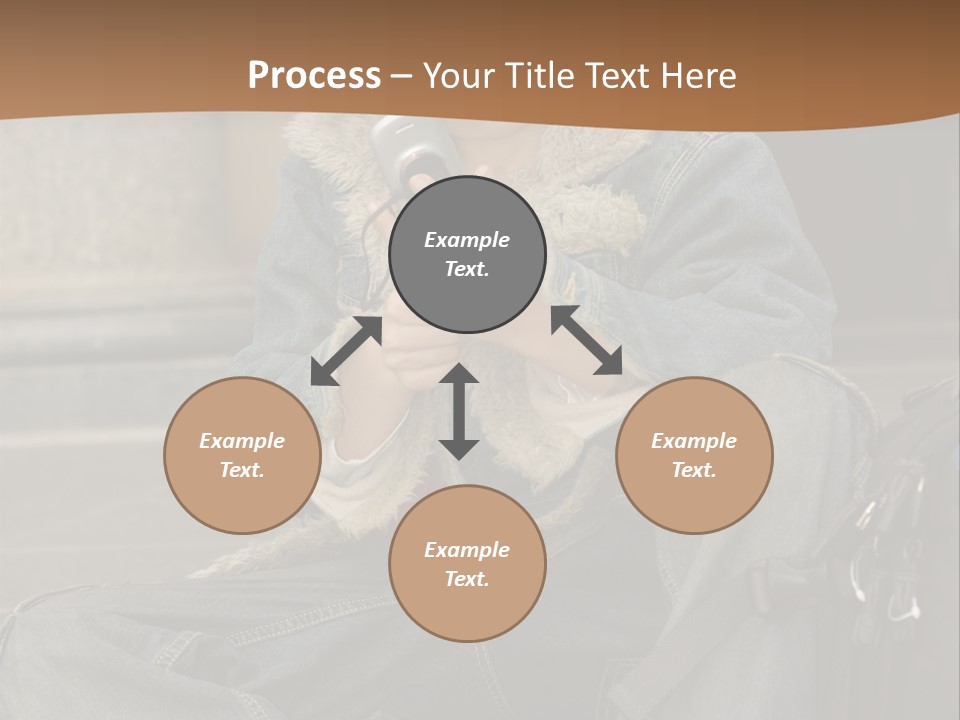 Process – Your Title Text Here

Example Text.

Example Text.

Example Text.

Example Text.